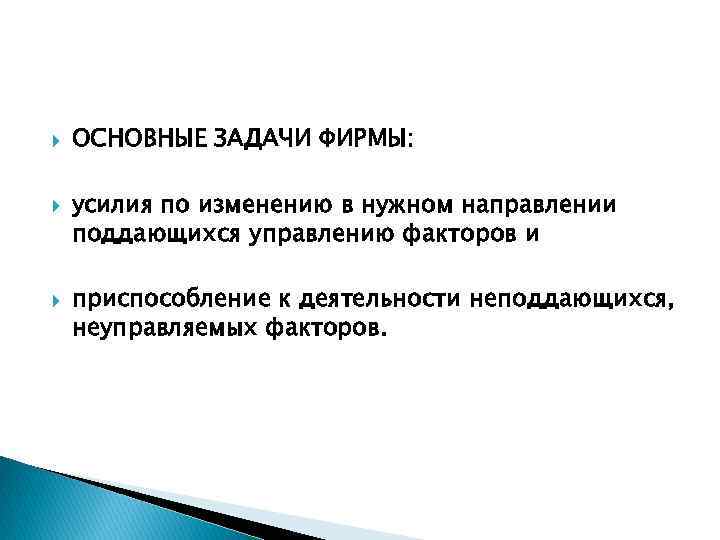 ОСНОВНЫЕ ЗАДАЧИ ФИРМЫ:

усилия по изменению в нужном направлении поддающихся управлению факторов и

приспособление к деятельности неподдающихся, неуправляемых факторов.